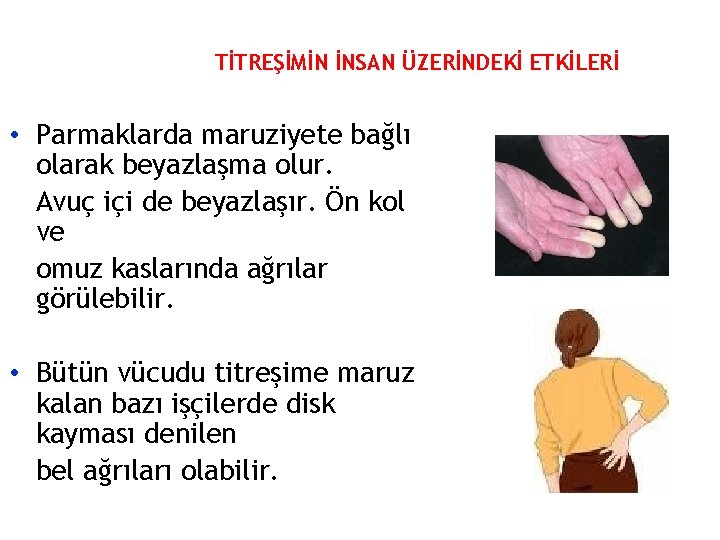 TİTREŞİMİN İNSAN ÜZERİNDEKİ ETKİLERİ

• Parmaklarda maruziyete bağlı olarak beyazlaşma olur.

Avuç içi de beyazlaşır. Ön kol ve

omuz kaslarında ağrılar görülebilir.

• Bütün vücudu titreşime maruz kalan bazı işçilerde disk kayması denilen

bel ağrıları olabilir.